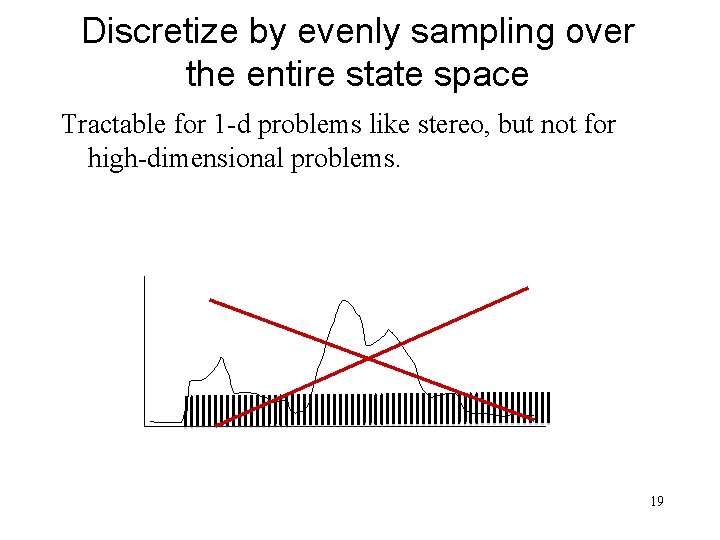 Discretize by evenly sampling over the entire state space

Tractable for 1-d problems like stereo, but not for high-dimensional problems.

19